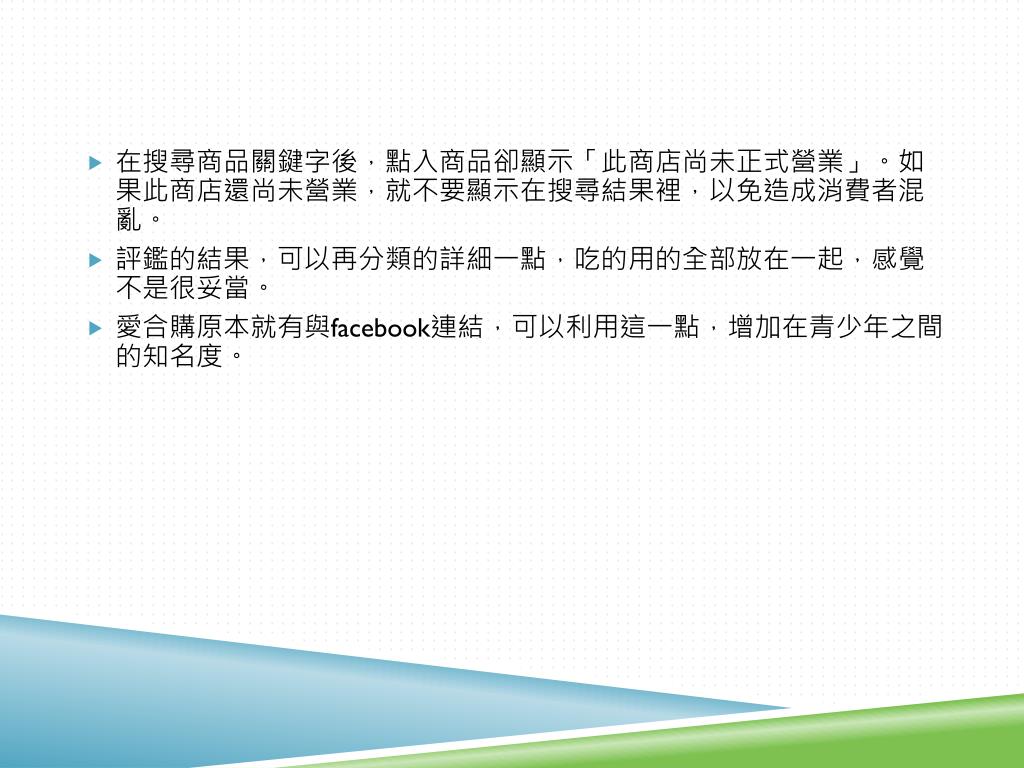 在搜尋商品關鍵字後，點入商品卻顯示「此商店尚未正式營業」。如果此商店還尚未營業，就不要顯示在搜尋結果裡，以免造成消費者混亂。

評鑑的結果，可以再分類的詳細一點，吃的用的全部放在一起，感覺不是很妥當。

愛合購原本就有與facebook連結，可以利用這一點，增加在青少年之間的知名度。